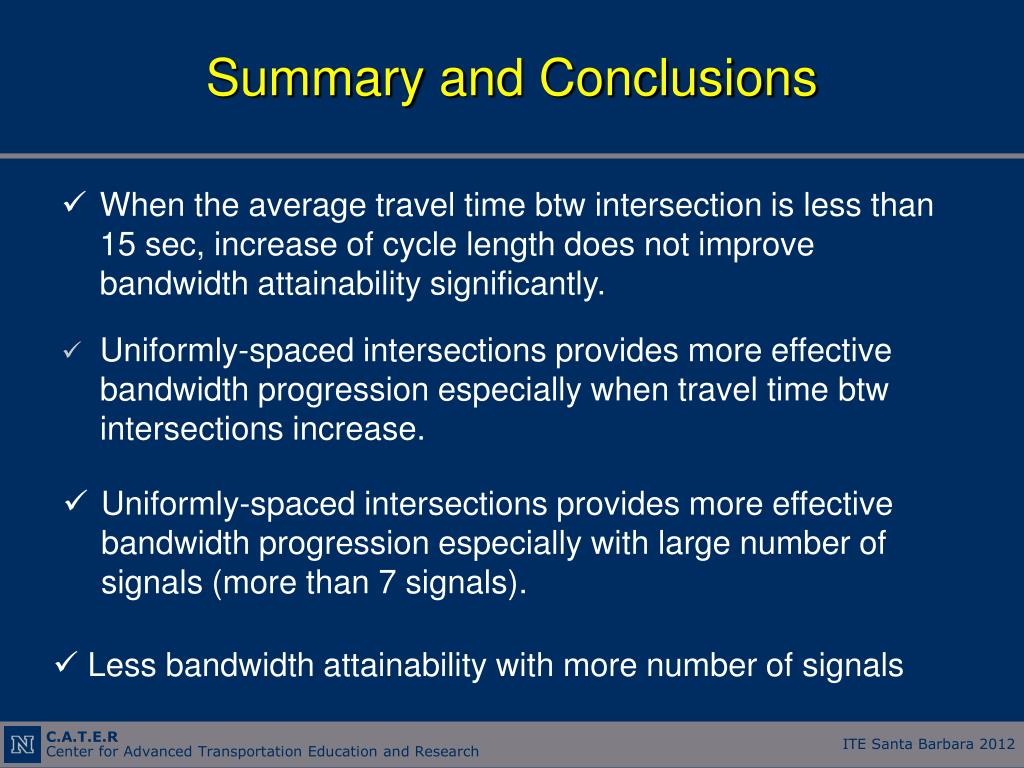 Summary and Conclusions

✓ When the average travel time btw intersection is less than 15 sec, increase of cycle length does not improve bandwidth attainability significantly.

✓ Uniformly-spaced intersections provides more effective bandwidth progression especially when travel time btw intersections increase.

✓ Uniformly-spaced intersections provides more effective bandwidth progression especially with large number of signals (more than 7 signals).

✓ Less bandwidth attainability with more number of signals

N

C.A.T.E.R
Center for Advanced Transportation Education and Research

ITE Santa Barbara 2012